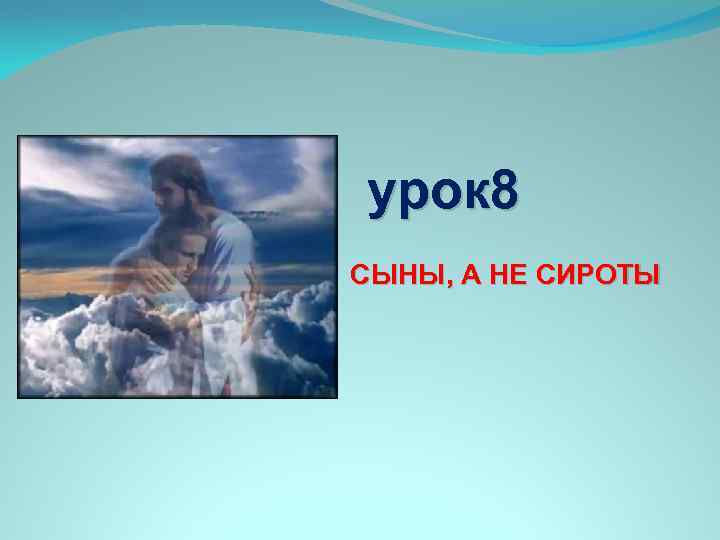 урок8

СЫНЫ, А НЕ СИРОТЫ